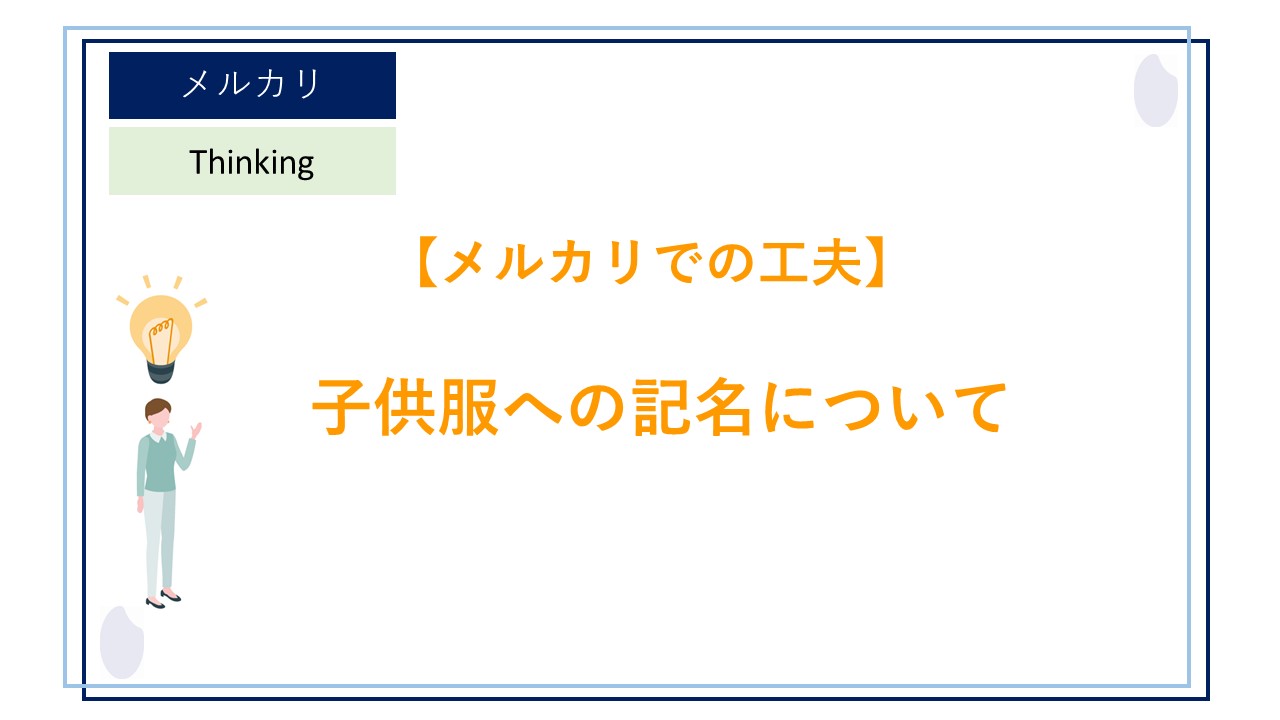 メルカリ

Thinking

【メルカリでの工夫】

子供服への記名について